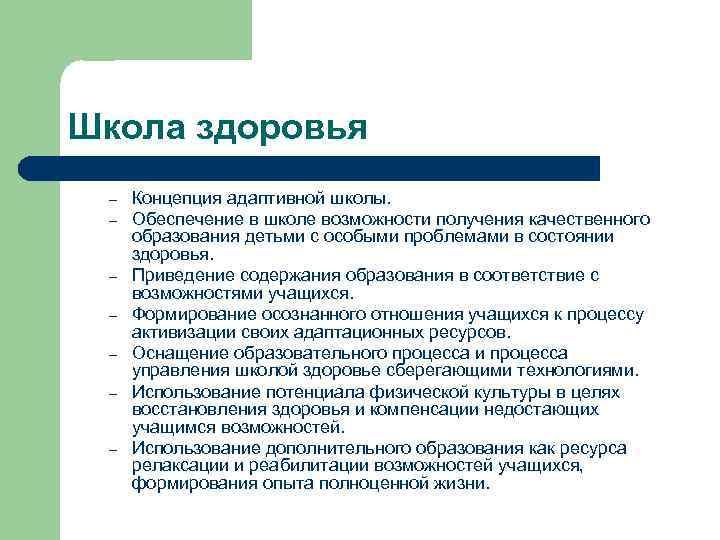 Школа здоровья

– Концепция адаптивной школы.
– Обеспечение в школе возможности получения качественного образования детьми с особыми проблемами в состоянии здоровья.
– Приведение содержания образования в соответствие с возможностями учащихся.
– Формирование осознанного отношения учащихся к процессу активизации своих адаптационных ресурсов.
– Оснащение образовательного процесса и процесса управления школой здоровье сберегающими технологиями.
– Использование потенциала физической культуры в целях восстановления здоровья и компенсации недостающих учащимся возможностей.
– Использование дополнительного образования как ресурса релаксации и реабилитации возможностей учащихся, формирования опыта полноценной жизни.